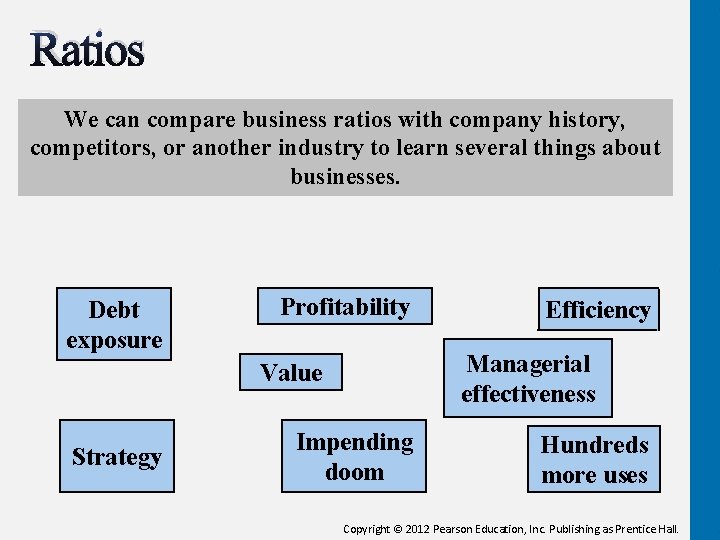 Ratios

We can compare business ratios with company history, competitors, or another industry to learn several things about businesses.

Debt exposure

Profitability

Efficiency

Value

Managerial effectiveness

Strategy

Impending doom

Hundreds more uses

Copyright © 2012 Pearson Education, Inc. Publishing as Prentice Hall.